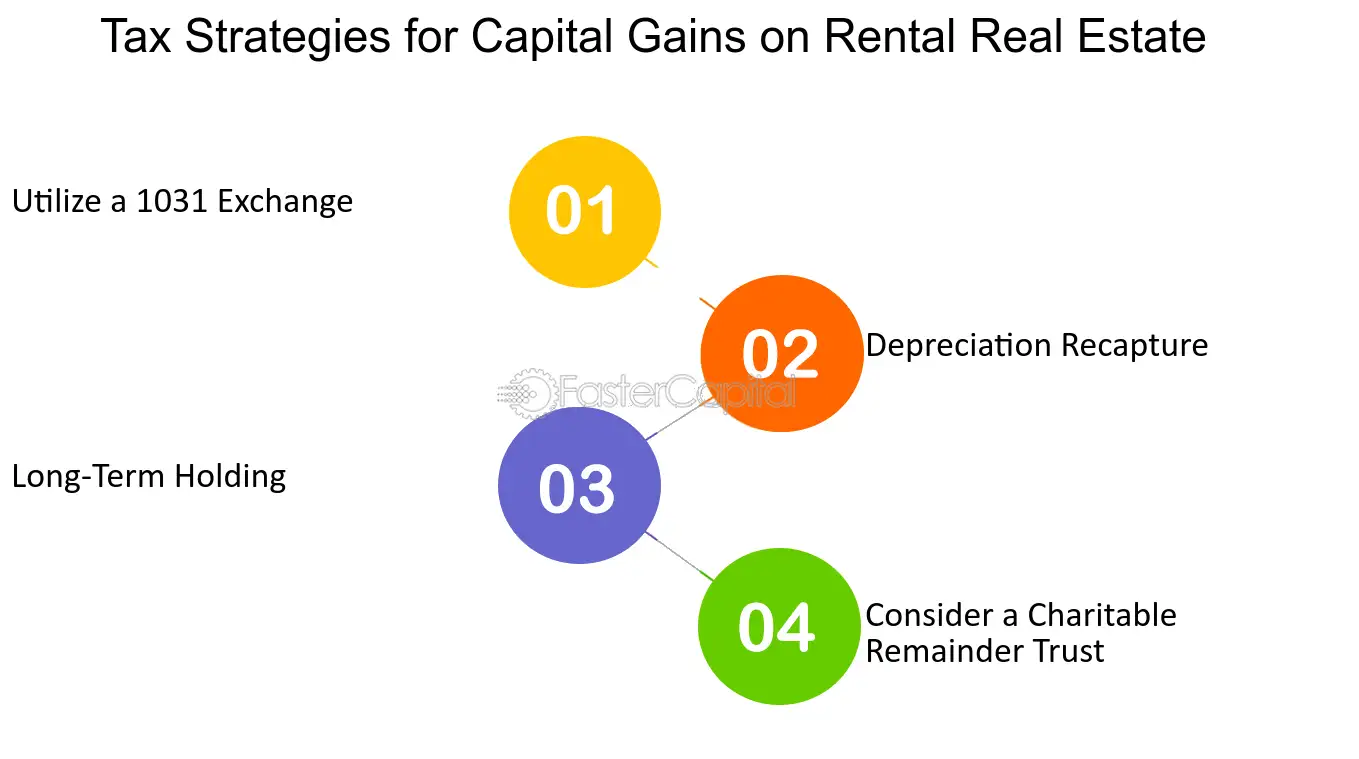 Tax Strategies for Capital Gains on Rental Real Estate

Utilize a 1031 Exchange

01

02

Depreciation Recapture

FasterCapital

Long-Term Holding

03

04

Consider a Charitable Remainder Trust